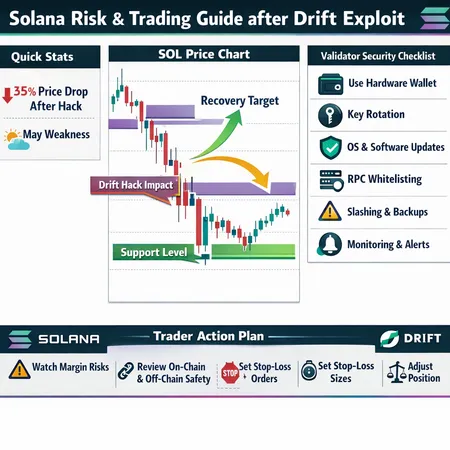 Solana Risk & Trading Guide after Drift Exploit

Quick Stats

35% Price Drop After Hack

May Weakness

SOL Price Chart

Recovery Target

Drift Hack Impact

Support Level

Validator Security Checklist

Use Hardware Wallet

Key Rotation

OS & Software Updates

RPC Whitelisting

Slashing & Backups

Monitoring & Alerts

SOLANA

Trader Action Plan

DRIFT

Watch Margin Risks

Review On-Chain & Off-Chain Safety

STOP

Set Stop-Loss Orders

Set Stop-Loss Sizes

Adjust Position